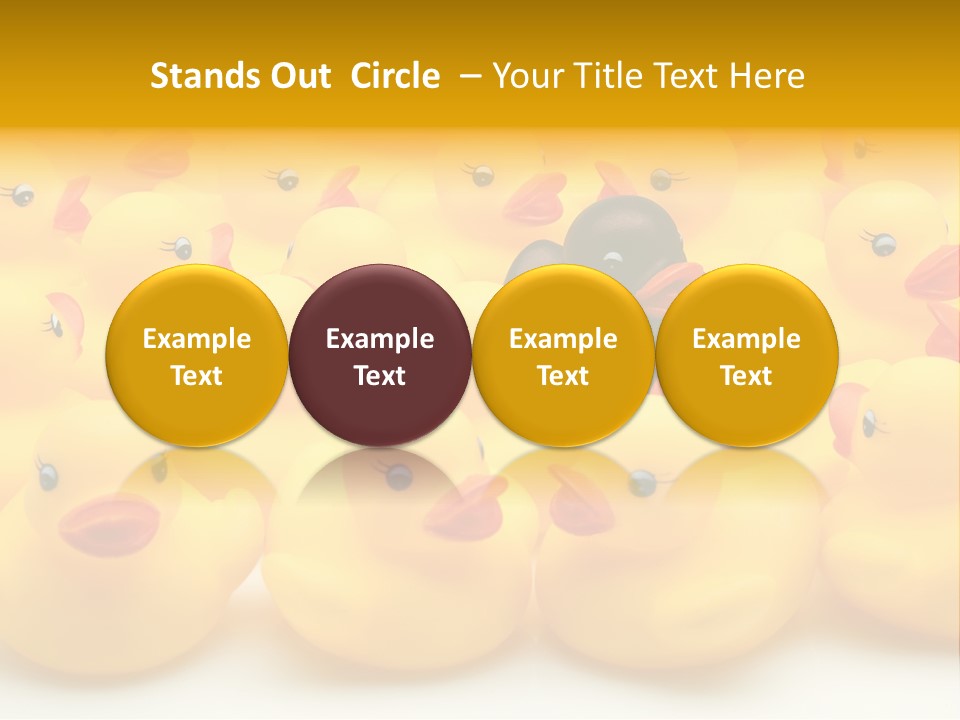 Stands Out Circle – Your Title Text Here

Example Text

Example Text

Example Text

Example Text